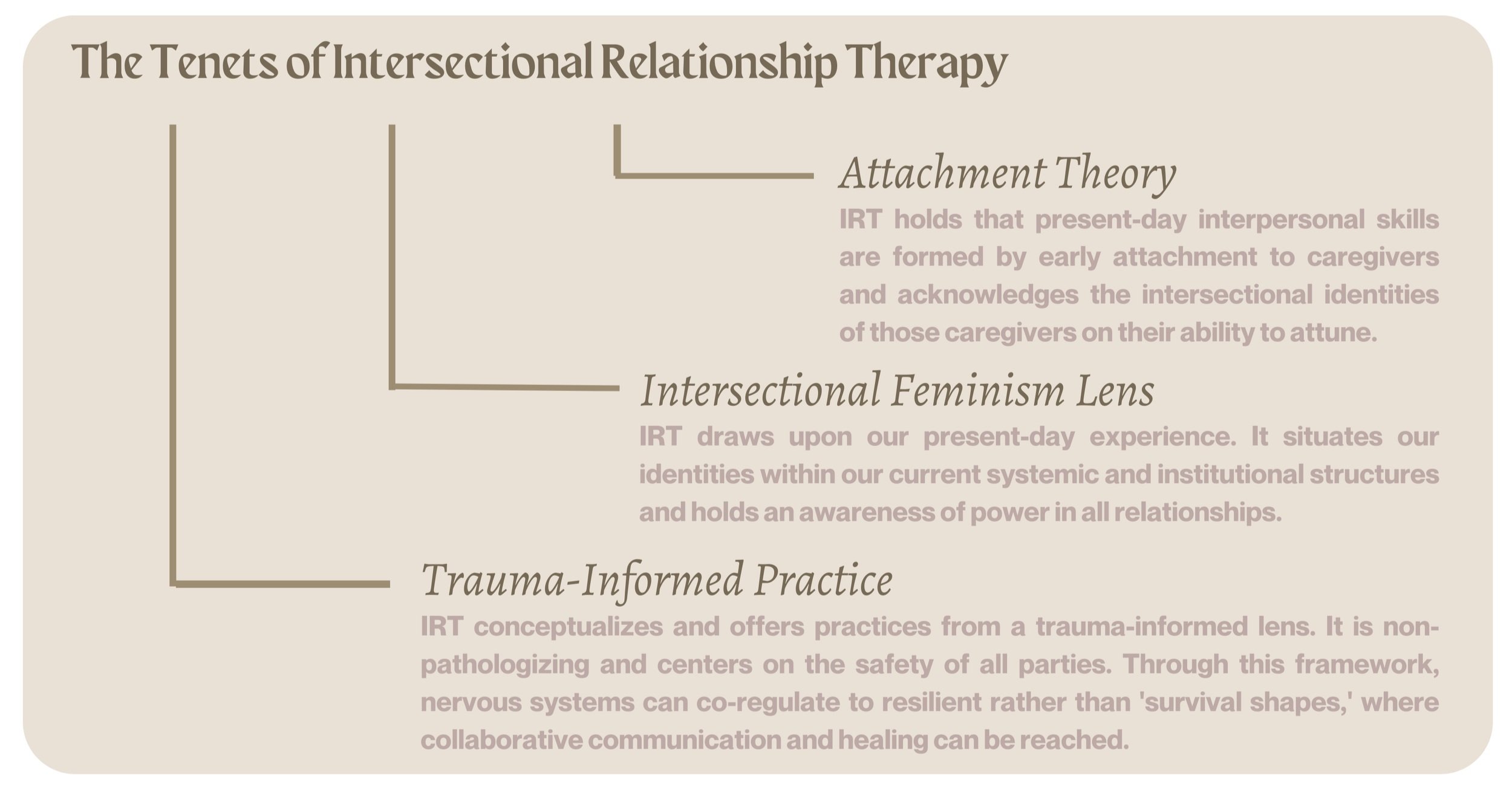 The Tenets of Intersectional Relationship Therapy

Attachment Theory

IRT holds that present-day interpersonal skills are formed by early attachment to caregivers and acknowledges the intersectional identities of those caregivers on their ability to attune.

Intersectional Feminism Lens

IRT draws upon our present-day experience. It situates our identities within our current systemic and institutional structures and holds an awareness of power in all relationships.

Trauma-Informed Practice

IRT conceptualizes and offers practices from a trauma-informed lens. It is non-pathologizing and centers on the safety of all parties. Through this framework, nervous systems can co-regulate to resilient rather than 'survival shapes,' where collaborative communication and healing can be reached.